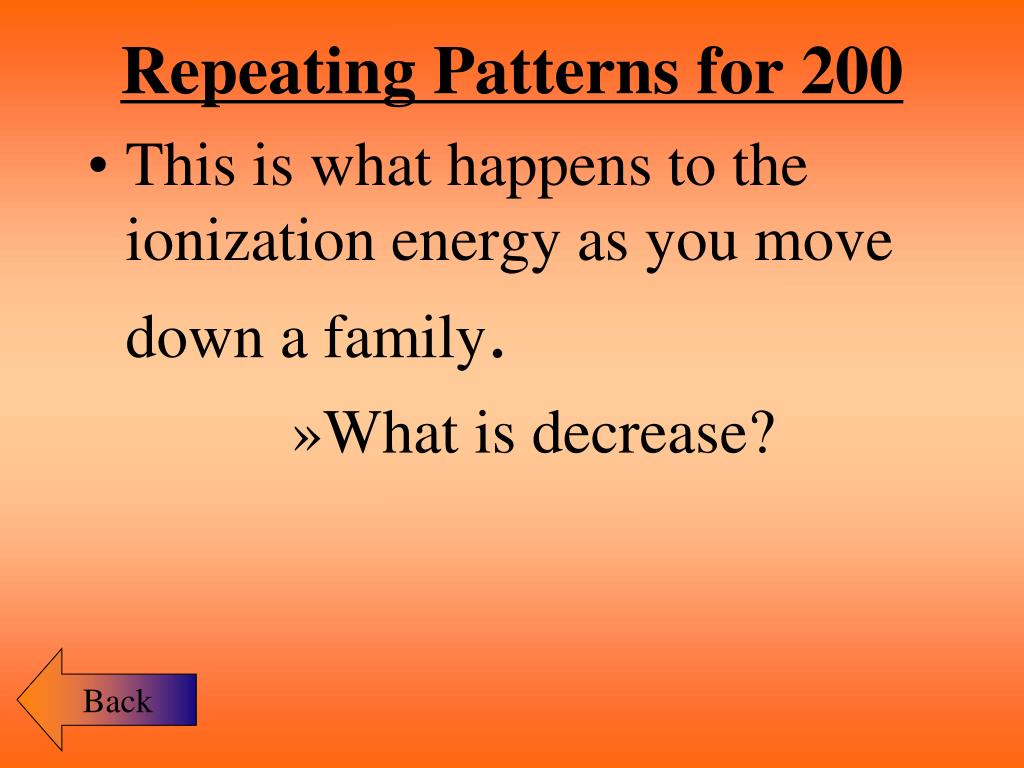 Repeating Patterns for 200

• This is what happens to the ionization energy as you move down a family.

»What is decrease?

Back